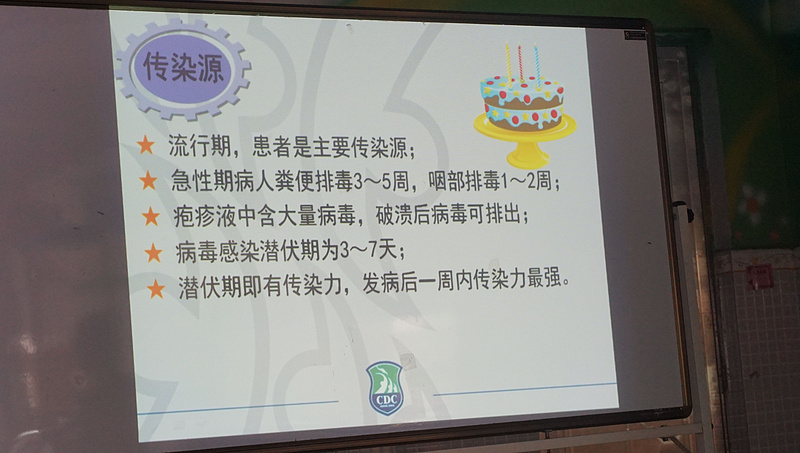 传染源

★ 流行期，患者是主要传染源；
★ 急性期病人粪便排毒3～5周，咽部排毒1～2周；
★ 疱疹液中含大量病毒，破溃后病毒可排出；
★ 病毒感染潜伏期为3～7天；
★ 潜伏期即有传染力，发病后一周内传染力最强。

CDC